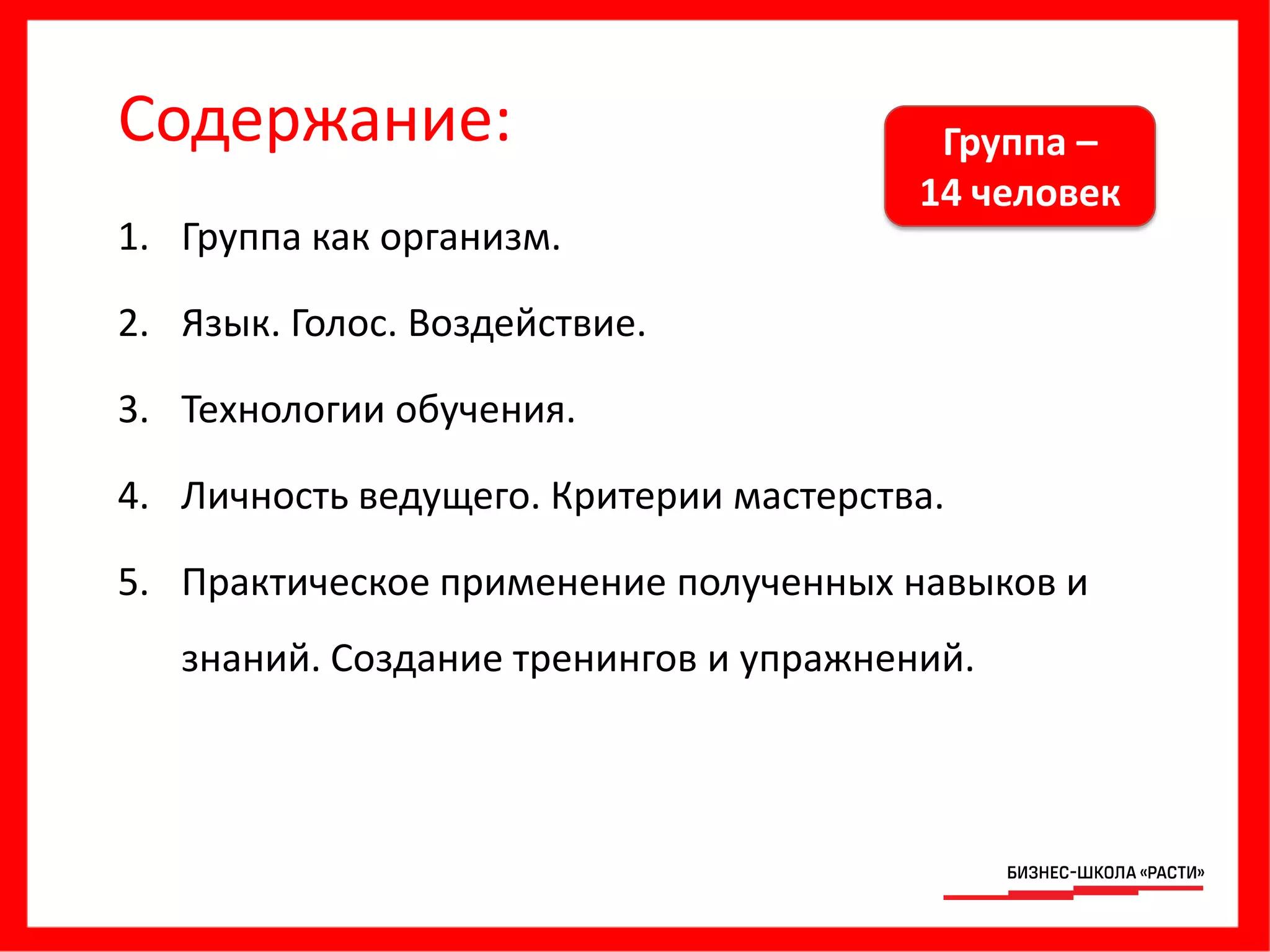 Содержание:

Группа – 14 человек

1. Группа как организм.

2. Язык. Голос. Воздействие.

3. Технологии обучения.

4. Личность ведущего. Критерии мастерства.

5. Практическое применение полученных навыков и знаний. Создание тренингов и упражнений.

БИЗНЕС-ШКОЛА «РАСТИ»